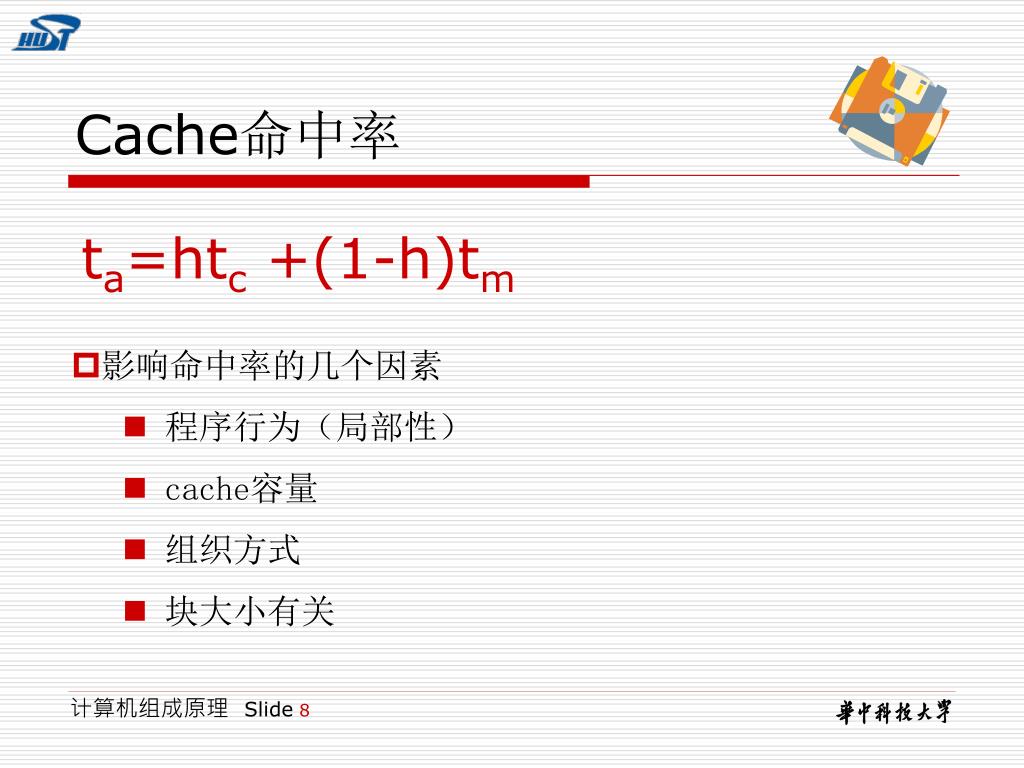 HUST

Cache命中率

$t_a=ht_c+(1-h)t_m$

影响命中率的几个因素

程序行为（局部性）

cache容量

组织方式

块大小有关

计算机组成原理 Slide 8

華中科技大學